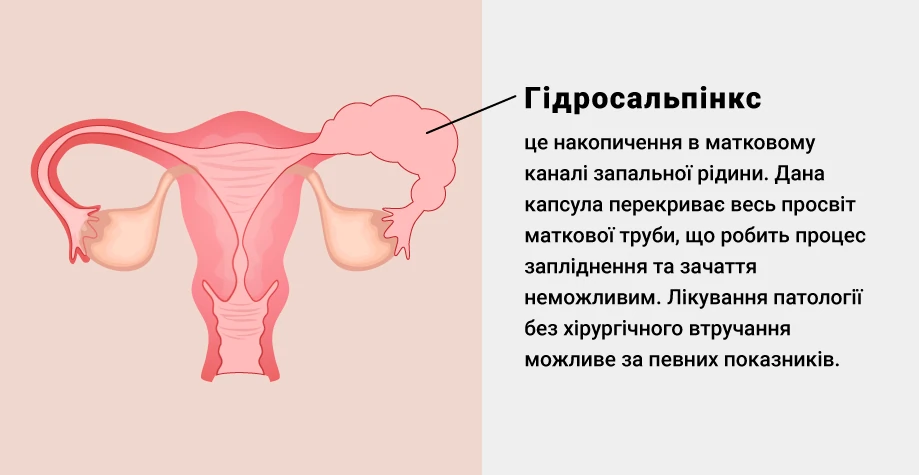 Гідросальпінкс

це накопичення в матковому каналі запальної рідини. Дана капсула перекриває весь просвіт маткової труби, що робить процес запліднення та зачаття неможливим. Лікування патології без хірургічного втручання можливе за певних показників.